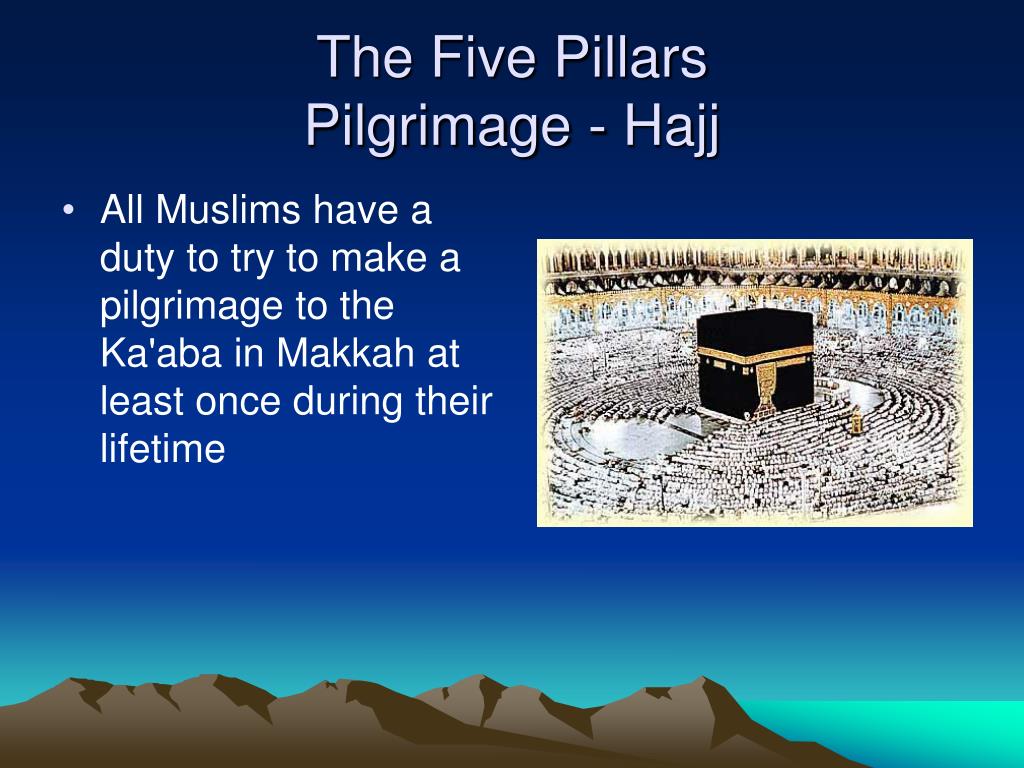 The Five Pillars
Pilgrimage - Hajj

• All Muslims have a duty to try to make a pilgrimage to the Ka'aba in Makkah at least once during their lifetime